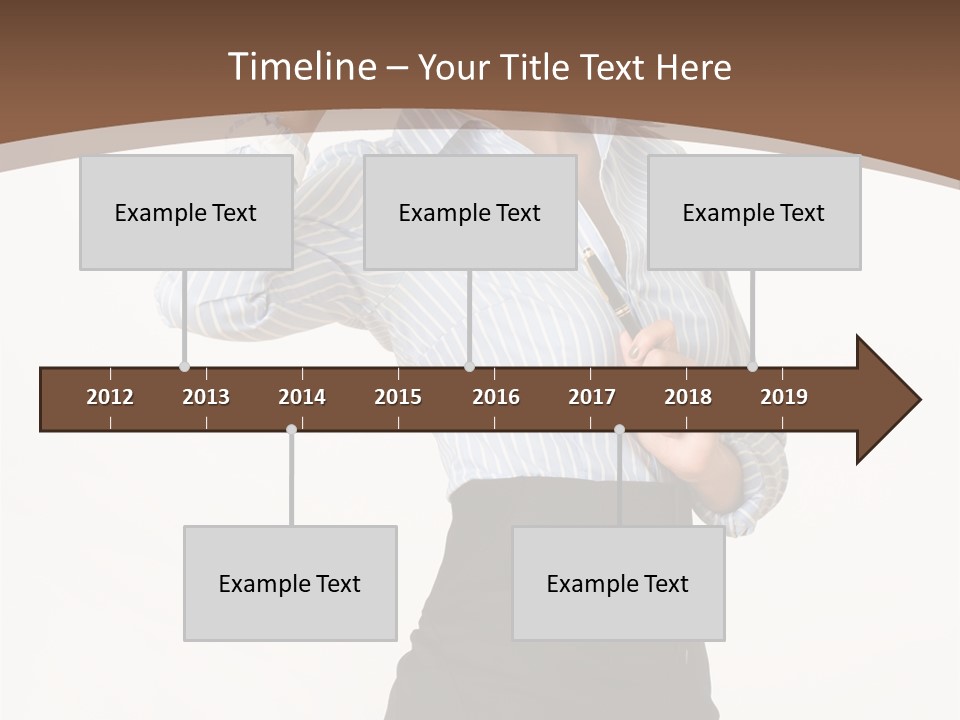 Timeline – Your Title Text Here

Example Text

Example Text

Example Text

2012 2013 2014 2015 2016 2017 2018 2019

Example Text

Example Text